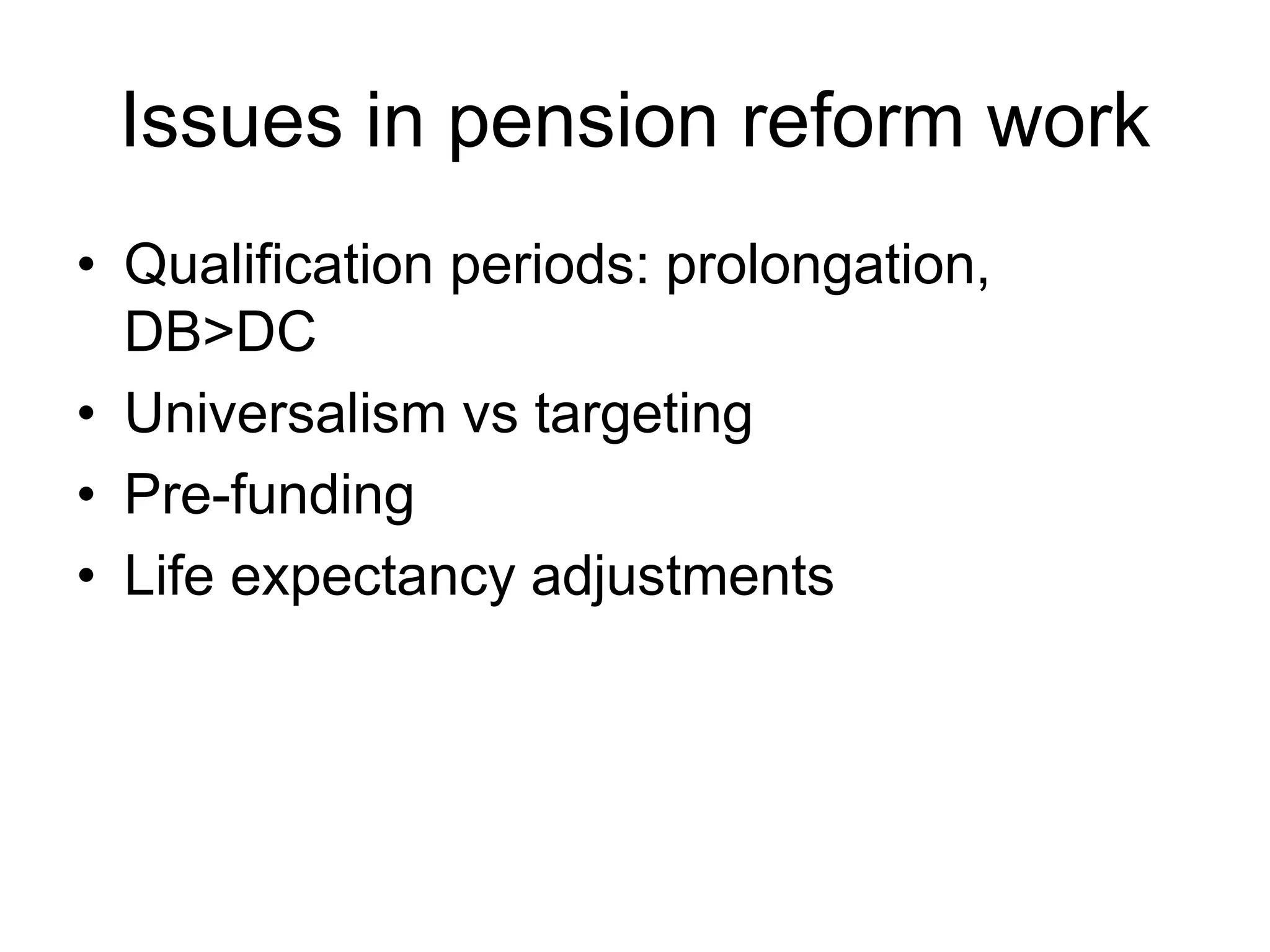 Issues in pension reform work

• Qualification periods: prolongation, DB>DC
• Universalism vs targeting
• Pre-funding
• Life expectancy adjustments